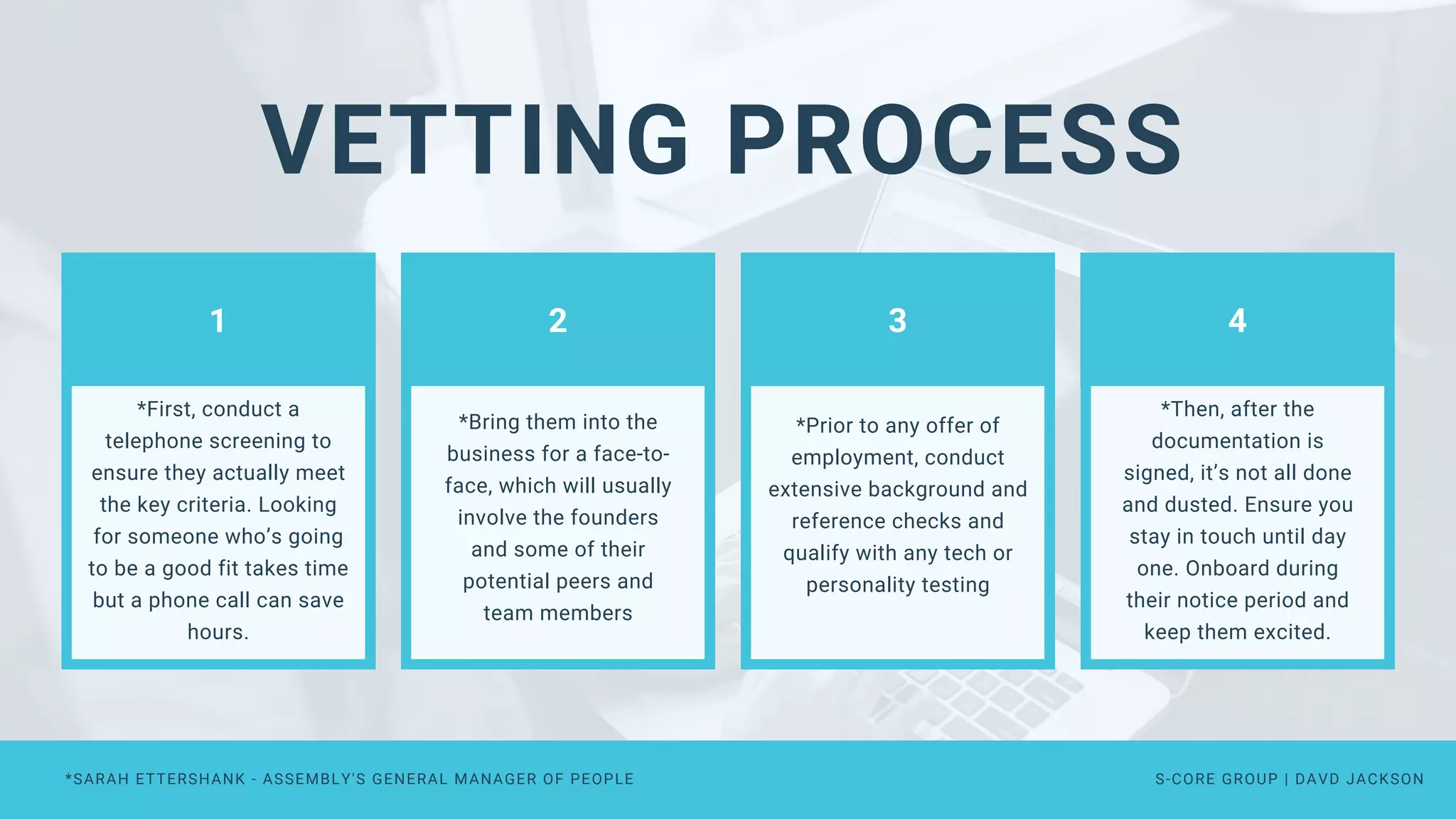 VETTING PROCESS

1

*First, conduct a telephone screening to ensure they actually meet the key criteria. Looking for someone who's going to be a good fit takes time but a phone call can save hours.

2

*Bring them into the business for a face-to-face, which will usually involve the founders and some of their potential peers and team members

3

*Prior to any offer of employment, conduct extensive background and reference checks and qualify with any tech or personality testing

4

*Then, after the documentation is signed, it's not all done and dusted. Ensure you stay in touch until day one. Onboard during their notice period and keep them excited.

*SARAH ETTERSHANK - ASSEMBLY'S GENERAL MANAGER OF PEOPLE

S-CORE GROUP | DAVD JACKSON